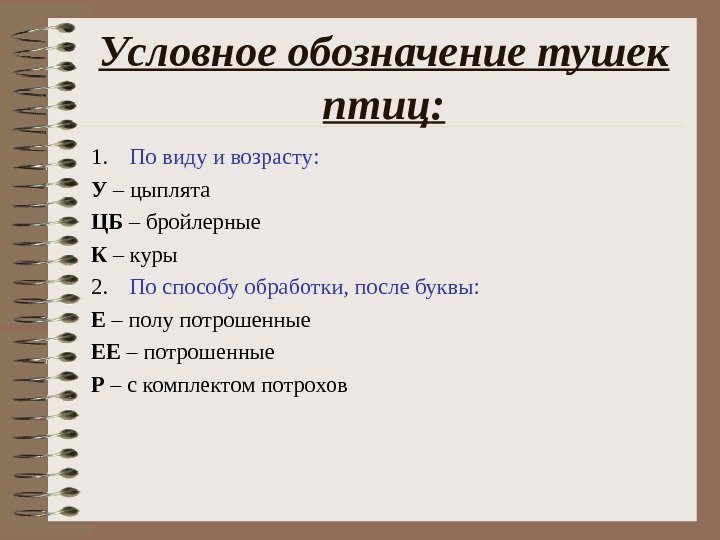 Условное обозначение тушек птиц:

1. По виду и возрасту:

У – цыплята

ЦБ – бройлерные

К – куры

2. По способу обработки, после буквы:

Е – полу потрошенные

ЕЕ – потрошенные

Р – с комплектом потрохов